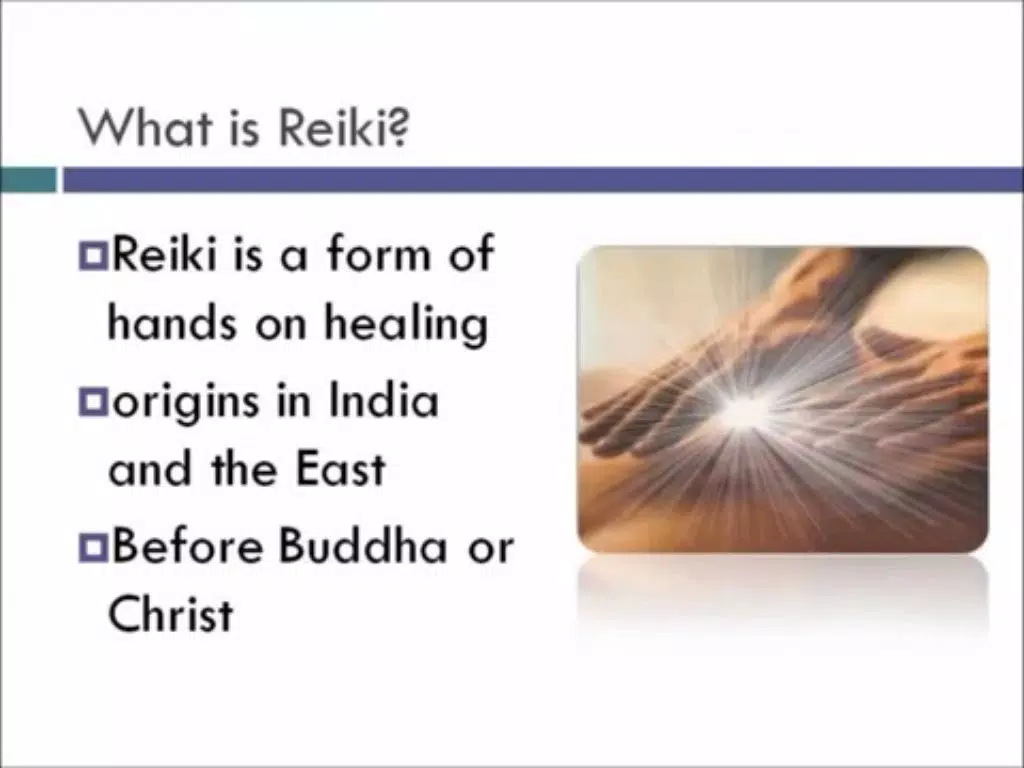 What is Reiki?

Reiki is a form of hands on healing

origins in India and the East

Before Buddha or Christ